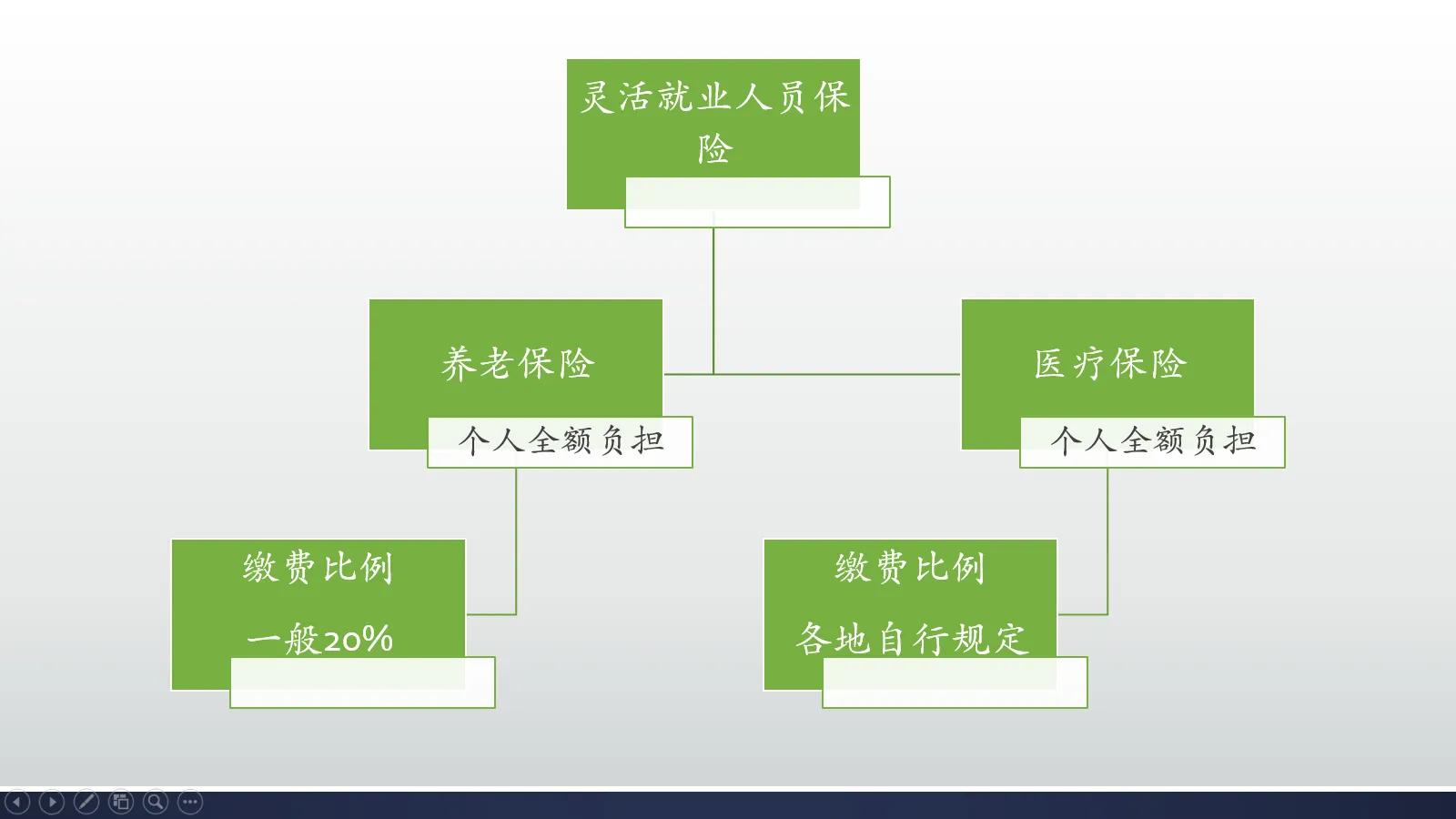 灵活就业人员保险

养老保险

个人全额负担

医疗保险

个人全额负担

缴费比例

一般20%

缴费比例

各地自行规定